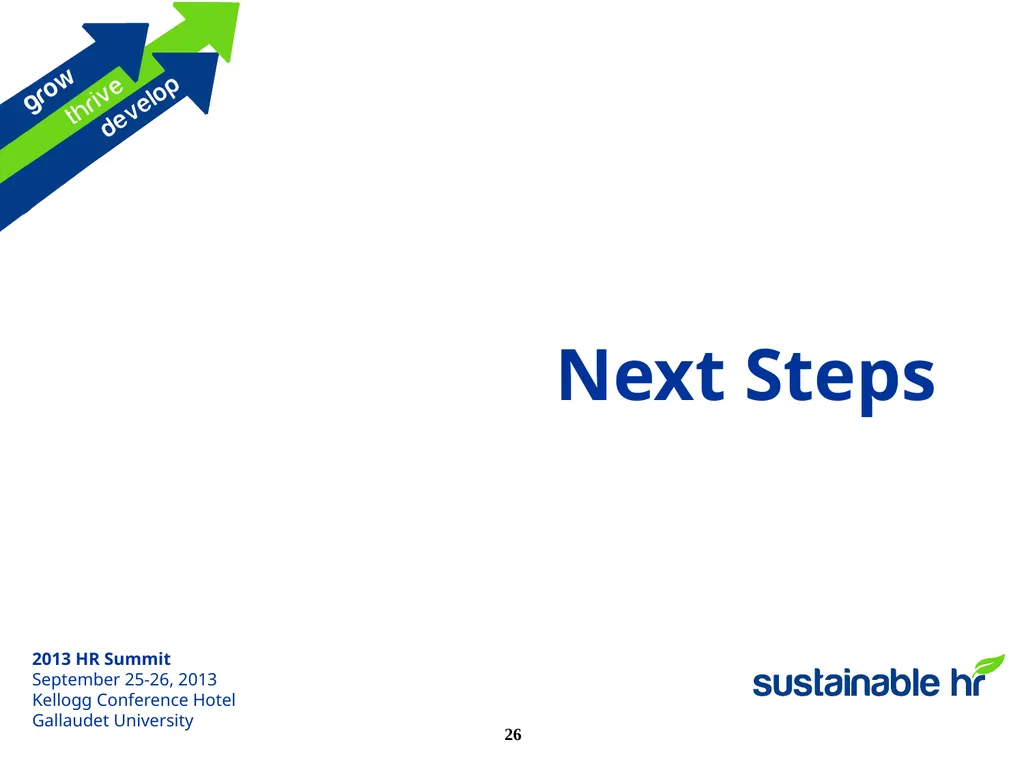 grow
thrive
develop

Next Steps

2013 HR Summit
September 25-26, 2013
Kellogg Conference Hotel
Gallaudet University

sustainable hr

26